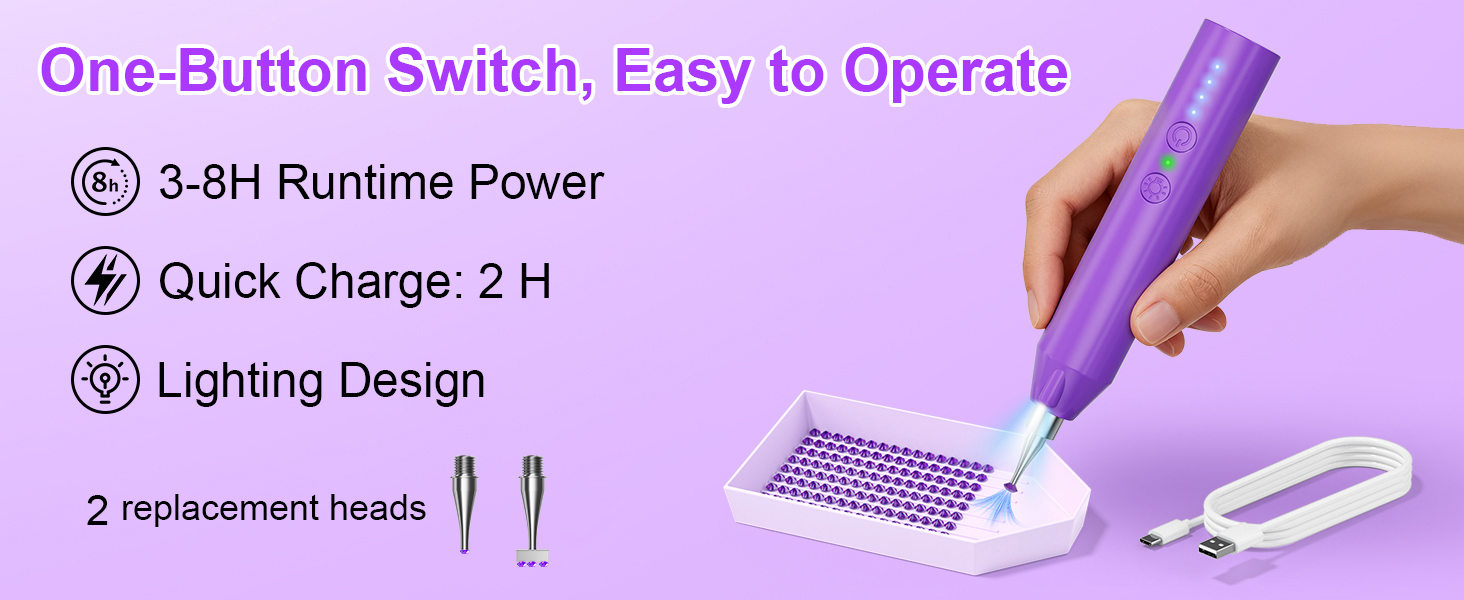 One-Button Switch, Easy to Operate

8h 3-8H Runtime Power

Quick Charge: 2 H

Lighting Design

2 replacement heads